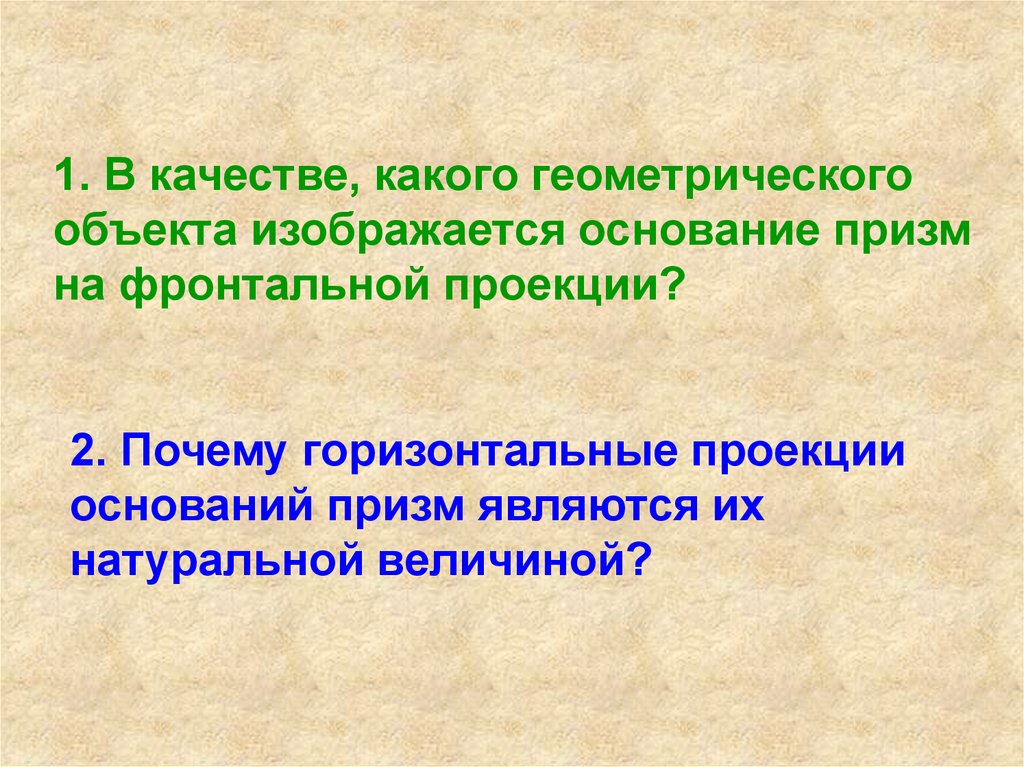 1. В качестве, какого геометрического объекта изображается основание призм на фронтальной проекции?

2. Почему горизонтальные проекции оснований призм являются их натуральной величиной?